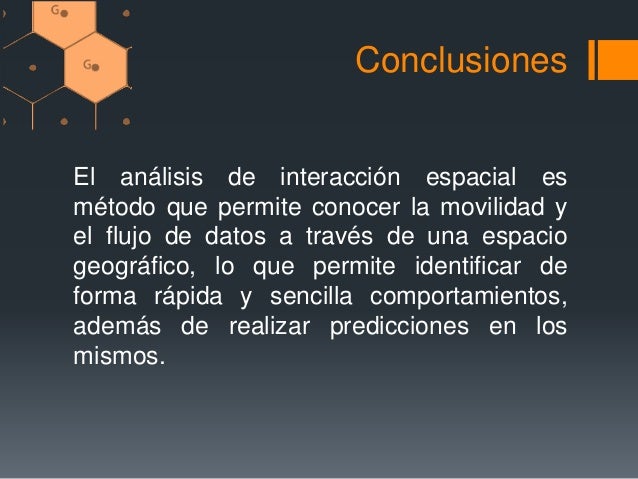 G
G

Conclusiones

El análisis de interacción espacial es método que permite conocer la movilidad y el flujo de datos a través de una espacio geográfico, lo que permite identificar de forma rápida y sencilla comportamientos, además de realizar predicciones en los mismos.